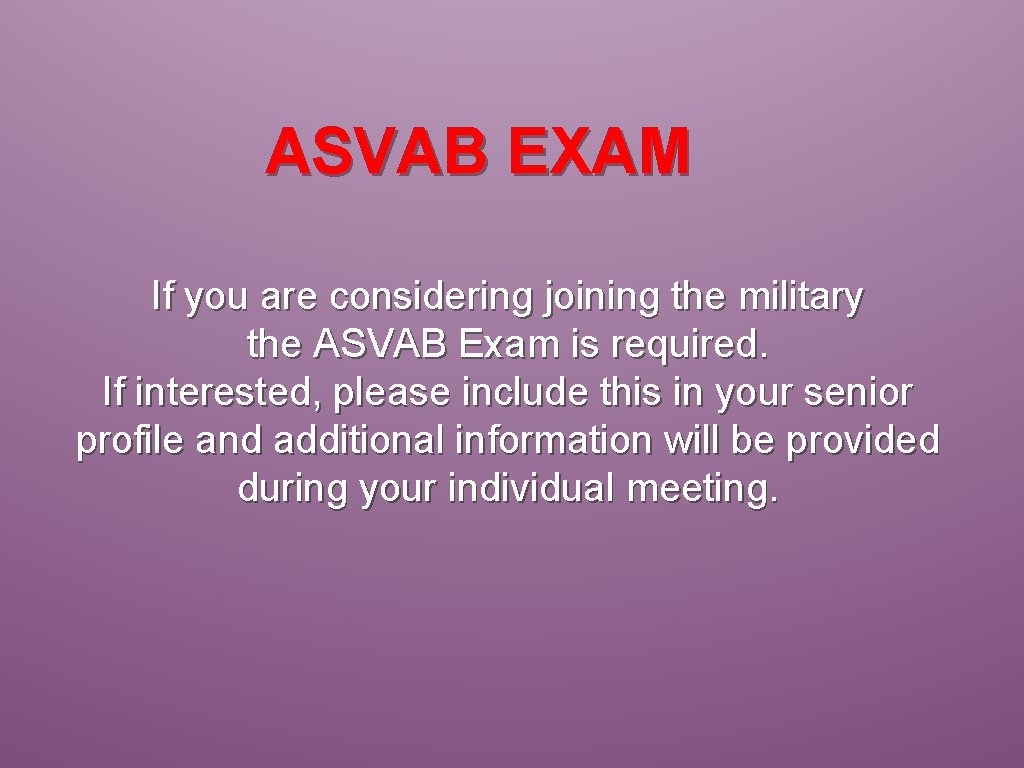 ASVAB EXAM

If you are considering joining the military the ASVAB Exam is required. If interested, please include this in your senior profile and additional information will be provided during your individual meeting.